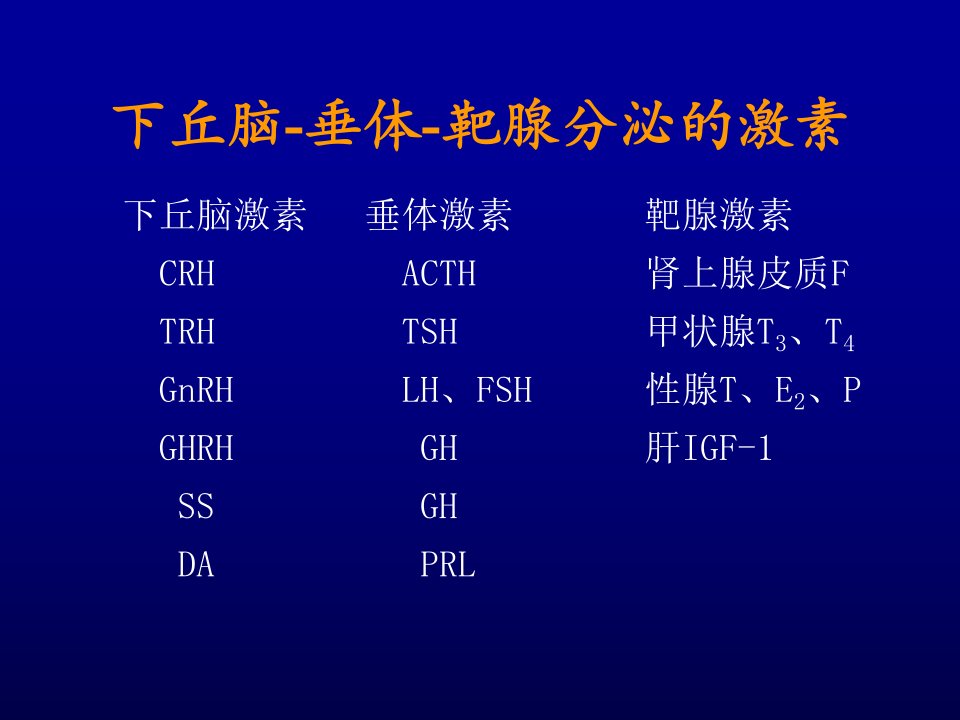 下丘脑-垂体-靶腺分泌的激素

| 下丘脑激素 | 垂体激素 | 靶腺激素 |
|---|---|---|
| CRH | ACTH | 肾上腺皮质F |
| TRH | TSH | 甲状腺$T_3$、$T_4$ |
| GnRH | LH、FSH | 性腺T、$E_2$、P |
| GHRH | GH | 肝IGF-1 |
| SS | GH | |
| DA | PRL | |